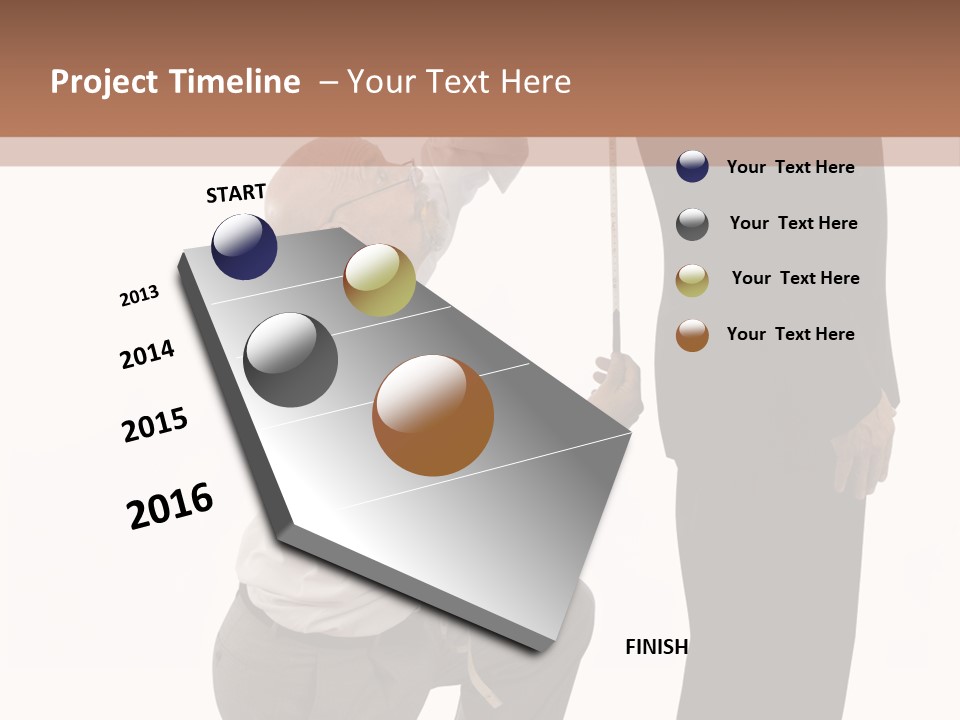 Project Timeline – Your Text Here

START

2013

2014

2015

2016

FINISH

Your Text Here

Your Text Here

Your Text Here

Your Text Here